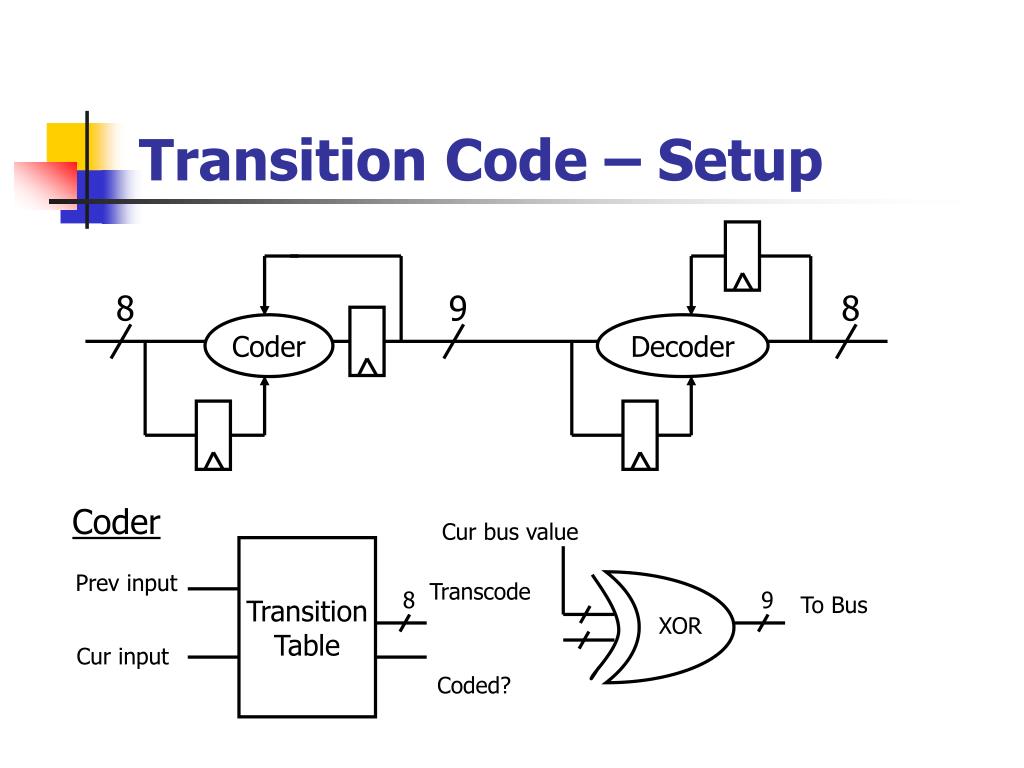 Transition Code – Setup

8

Coder

9

Decoder

8

Coder

Prev input

Cur input

Transition Table

8

Transcode

Coded?

Cur bus value

XOR

9

To Bus